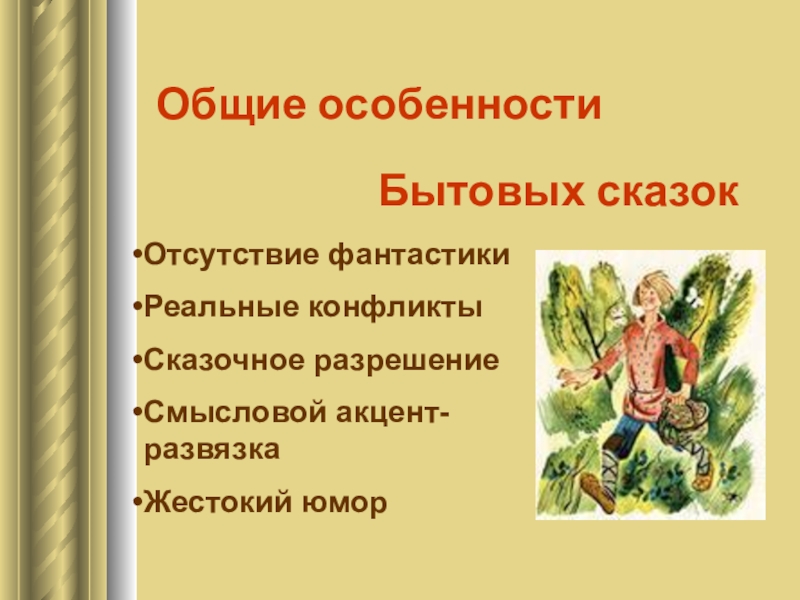 Общие особенности

Бытовых сказок

•Отсутствие фантастики

•Реальные конфликты

•Сказочное разрешение

•Смысловой акцент-развязка

•Жестокий юмор